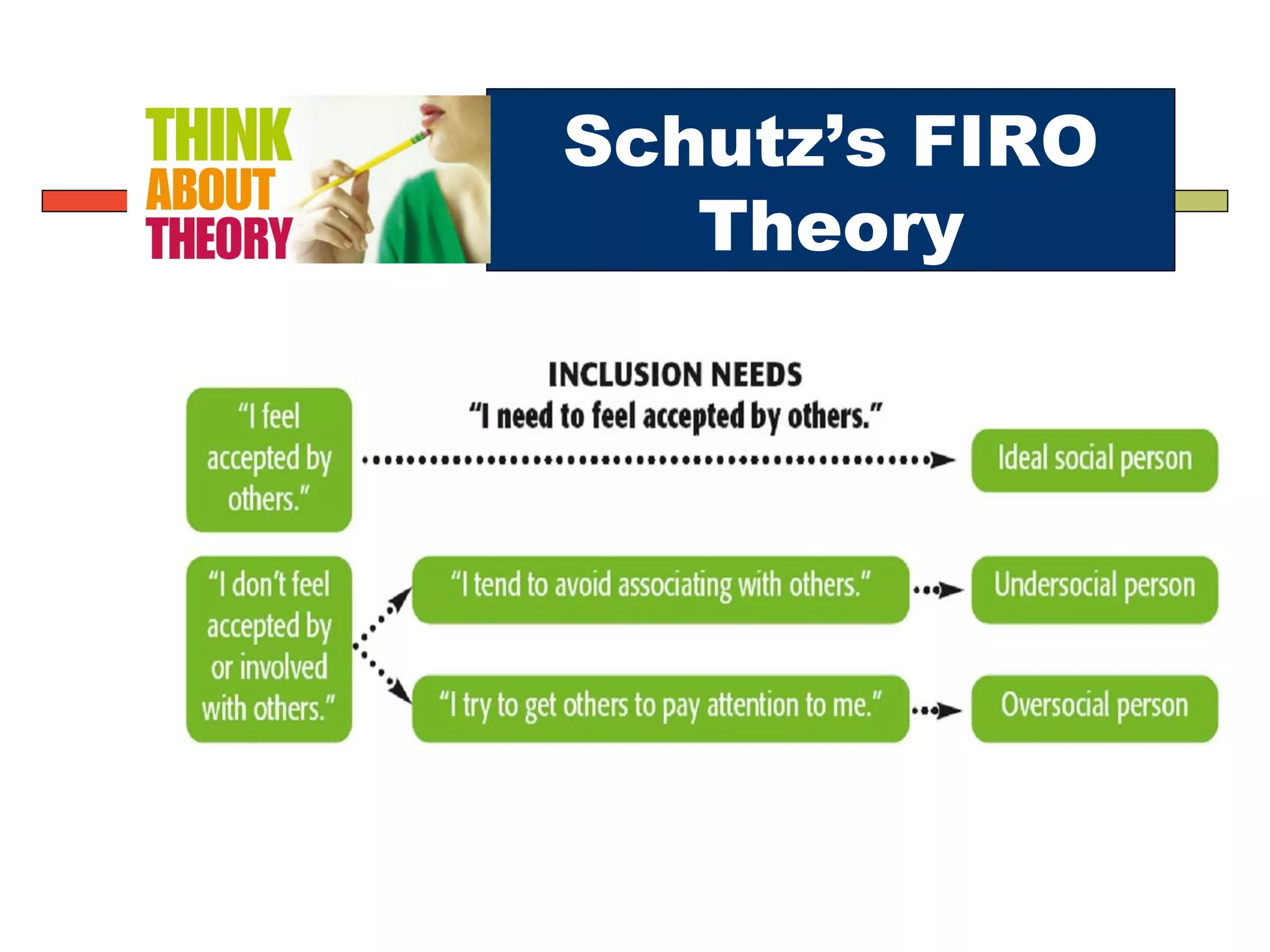 THINK ABOUT THEORY

Schutz's FIRO Theory

INCLUSION NEEDS
"I need to feel accepted by others."

"I feel accepted by others."

Ideal social person

"I don't feel accepted by or involved with others."

"I tend to avoid associating with others."

Undersocial person

"I try to get others to pay attention to me."

Oversocial person